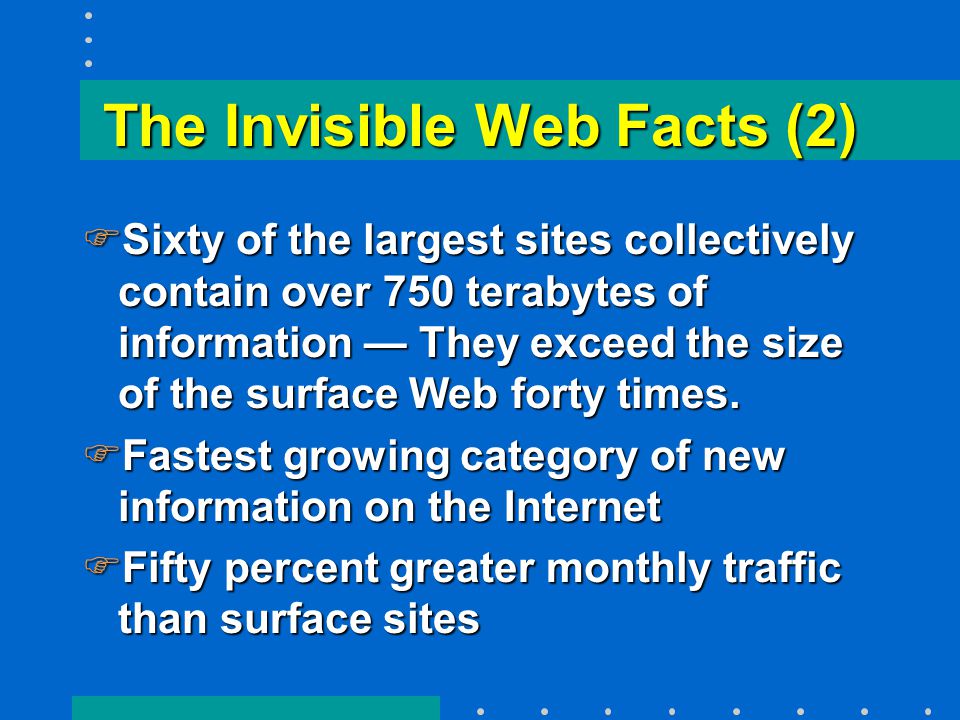 The Invisible Web Facts (2)

☞Sixty of the largest sites collectively contain over 750 terabytes of information — They exceed the size of the surface Web forty times.

☞Fastest growing category of new information on the Internet

☞Fifty percent greater monthly traffic than surface sites